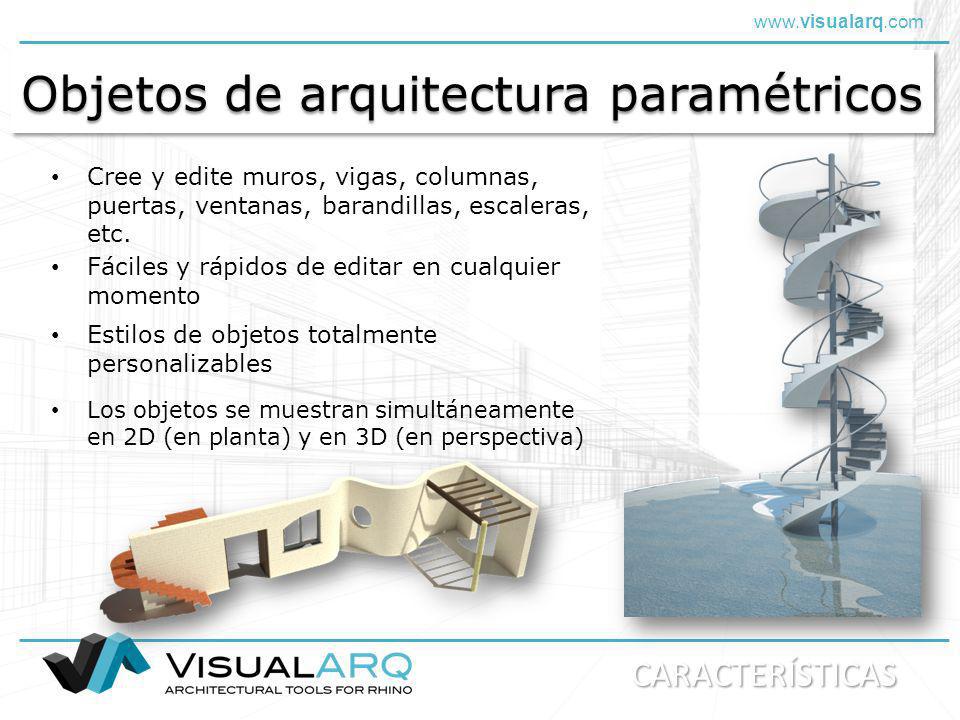 www.visualarq.com

Objetos de arquitectura paramétricos

• Cree y edite muros, vigas, columnas, puertas, ventanas, barandillas, escaleras, etc.
• Fáciles y rápidos de editar en cualquier momento
• Estilos de objetos totalmente personalizables
• Los objetos se muestran simultáneamente en 2D (en planta) y en 3D (en perspectiva)

VISUALARQ
ARCHITECTURAL TOOLS FOR RHINO

CARACTERÍSTICAS